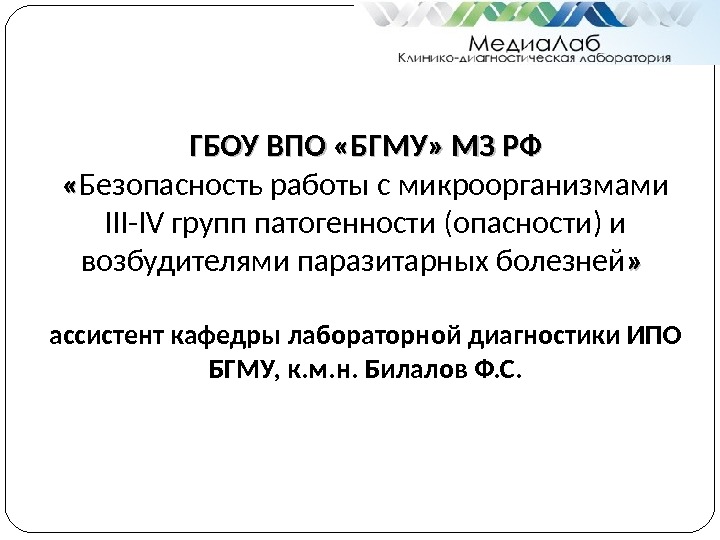 МедиаЛаб
Клинико-диагностическая лаборатория

ГБОУ ВПО «БГМУ» МЗ РФ
«Безопасность работы с микроорганизмами III-IV групп патогенности (опасности) и возбудителями паразитарных болезней»

ассистент кафедры лабораторной диагностики ИПО БГМУ, к.м.н. Билалов Ф.С.